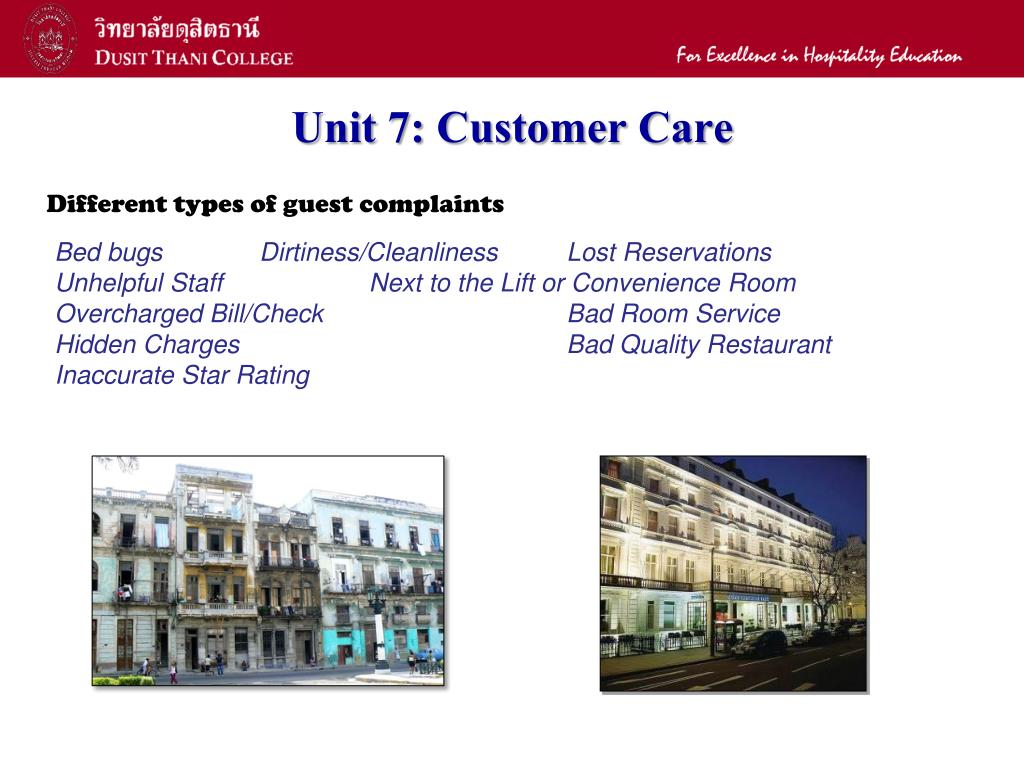 วิทยาลัยดุสิตธานี
DUSIT THANI COLLEGE
For Excellence in Hospitality Education

Unit 7: Customer Care

Different types of guest complaints

Bed bugs Dirtiness/Cleanliness Lost Reservations
Unhelpful Staff Next to the Lift or Convenience Room
Overcharged Bill/Check Bad Room Service
Hidden Charges Bad Quality Restaurant
Inaccurate Star Rating